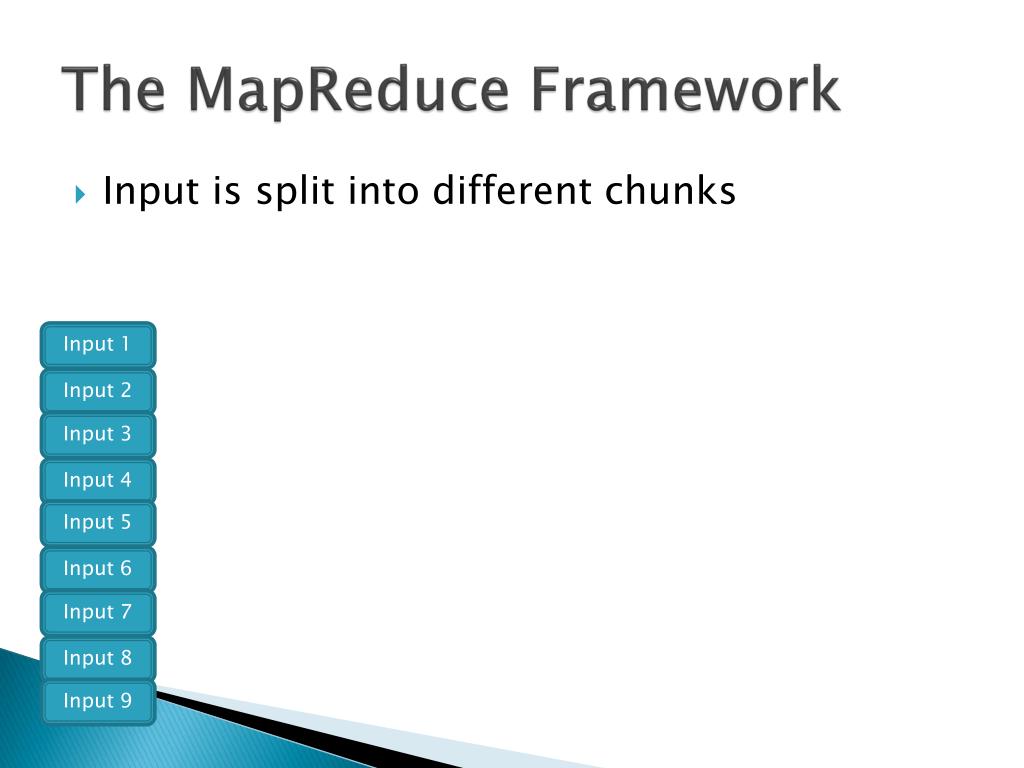 The MapReduce Framework

Input is split into different chunks

Input 1
Input 2
Input 3
Input 4
Input 5
Input 6
Input 7
Input 8
Input 9